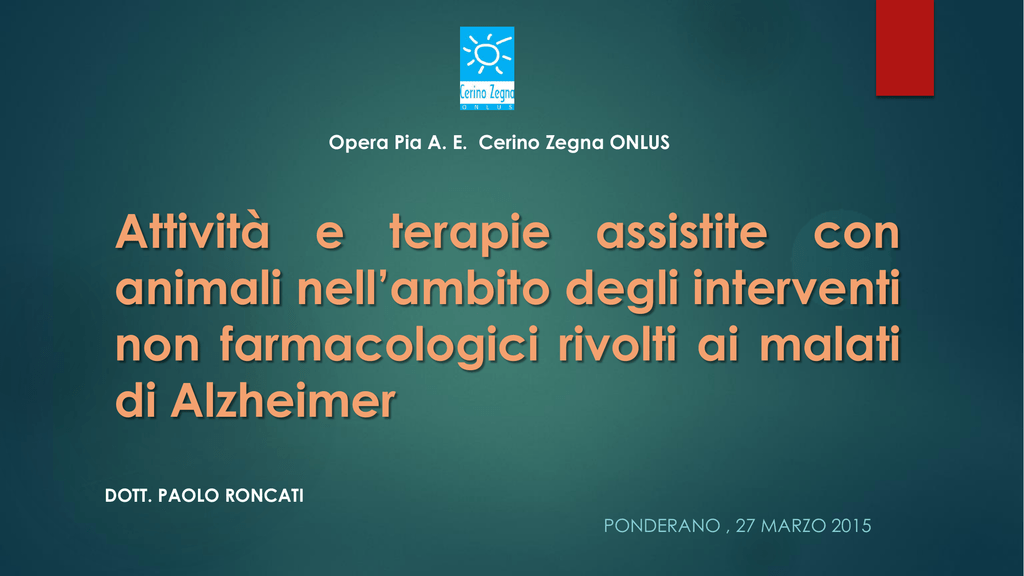 Cerino Zegna
ONLUS

Opera Pia A. E. Cerino Zegna ONLUS

Attività e terapie assistite con animali nell'ambito degli interventi non farmacologici rivolti ai malati di Alzheimer

DOTT. PAOLO RONCATI

PONDERANO , 27 MARZO 2015